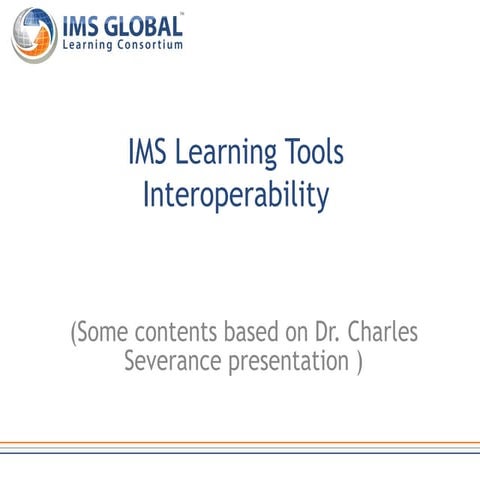 IMS GLOBAL™
Learning Consortium

IMS Learning Tools Interoperability

(Some contents based on Dr. Charles Severance presentation )